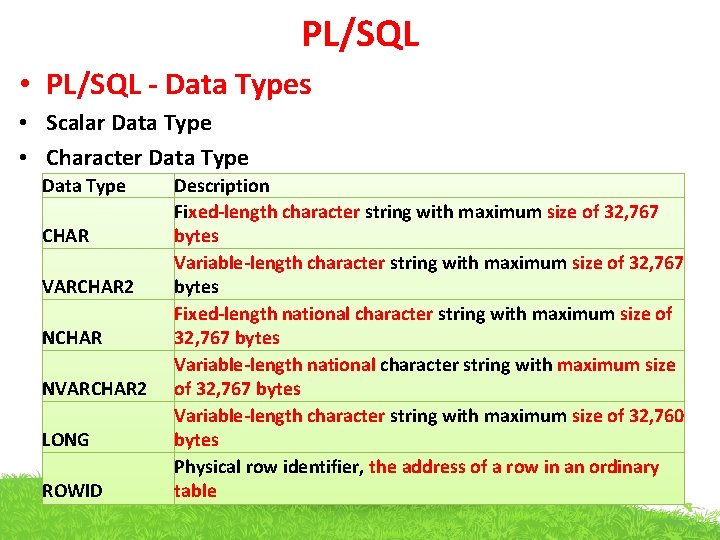 PL/SQL

• PL/SQL - Data Types

• Scalar Data Type

• Character Data Type

| Data Type | Description |
|---|---|
| CHAR | Fixed-length character string with maximum size of 32,767 bytes |
| VARCHAR2 | Variable-length character string with maximum size of 32,767 bytes |
| NCHAR | Fixed-length national character string with maximum size of 32,767 bytes |
| NVARCHAR2 | Variable-length national character string with maximum size of 32,767 bytes |
| LONG | Variable-length character string with maximum size of 32,760 bytes |
| ROWID | Physical row identifier, the address of a row in an ordinary table |